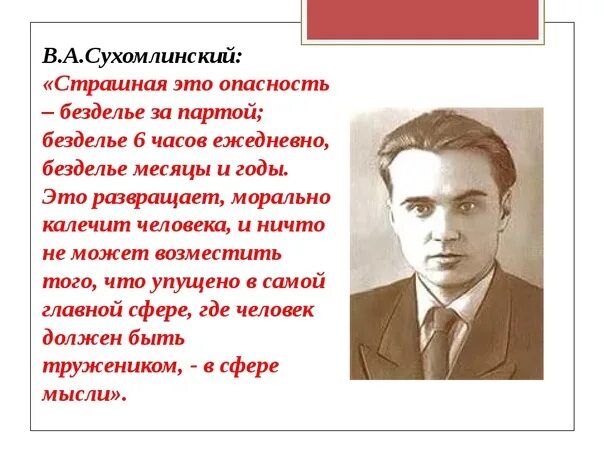 В.А.Сухомлинский:
«Страшная это опасность – безделье за партой; безделье 6 часов ежедневно, безделье месяцы и годы. Это развращает, морально калечит человека, и ничто не может возместить того, что упущено в самой главной сфере, где человек должен быть тружеником, - в сфере мысли».